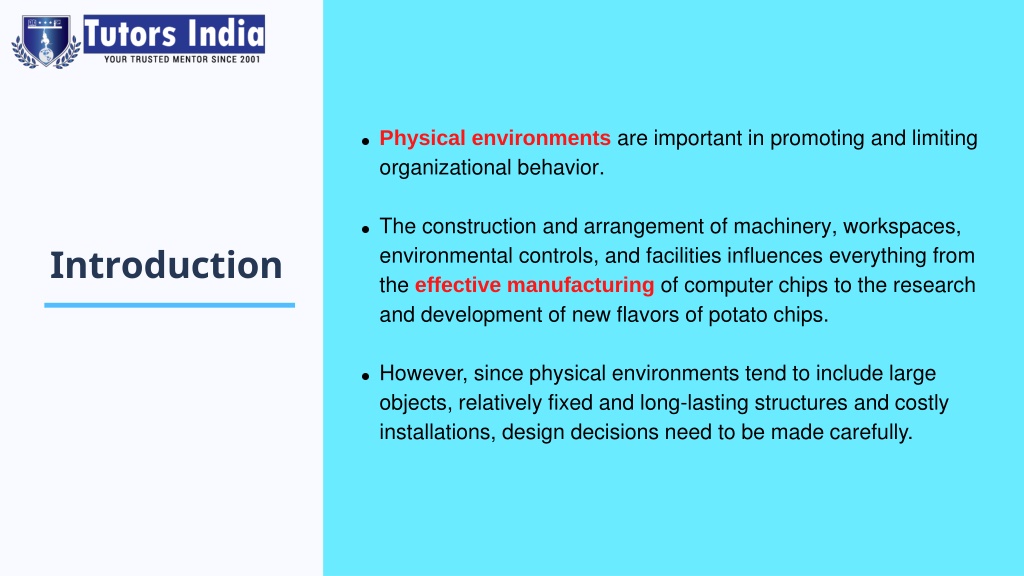 Tutors India
YOUR TRUSTED MENTOR SINCE 2001

Introduction

- Physical environments are important in promoting and limiting organizational behavior.

- The construction and arrangement of machinery, workspaces, environmental controls, and facilities influences everything from the effective manufacturing of computer chips to the research and development of new flavors of potato chips.

- However, since physical environments tend to include large objects, relatively fixed and long-lasting structures and costly installations, design decisions need to be made carefully.